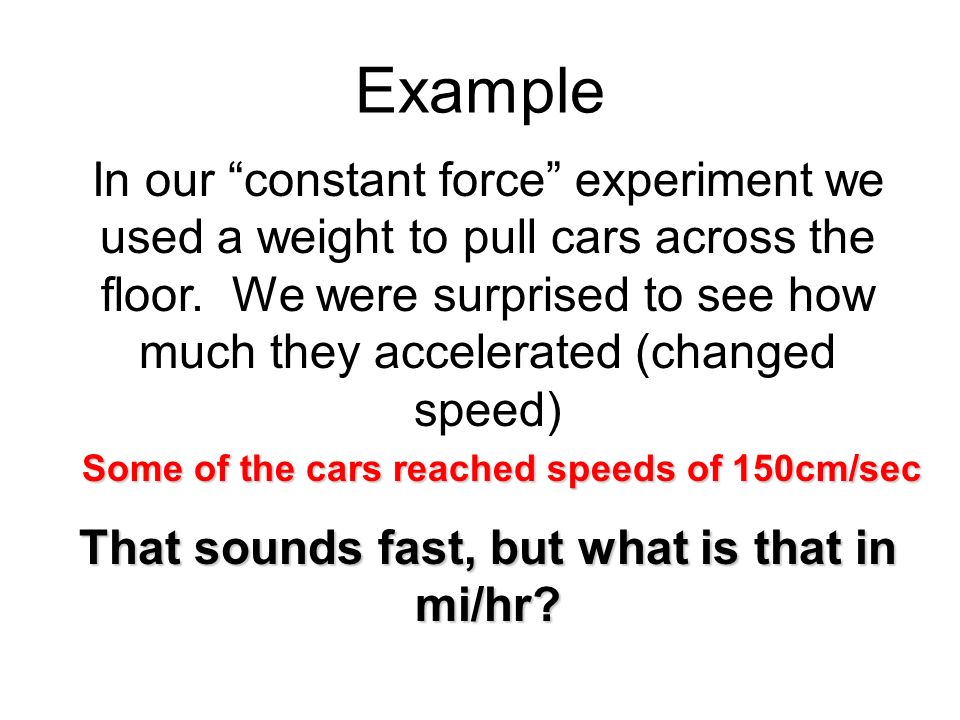 Example

In our “constant force” experiment we used a weight to pull cars across the floor. We were surprised to see how much they accelerated (changed speed)

Some of the cars reached speeds of 150cm/sec

That sounds fast, but what is that in mi/hr?